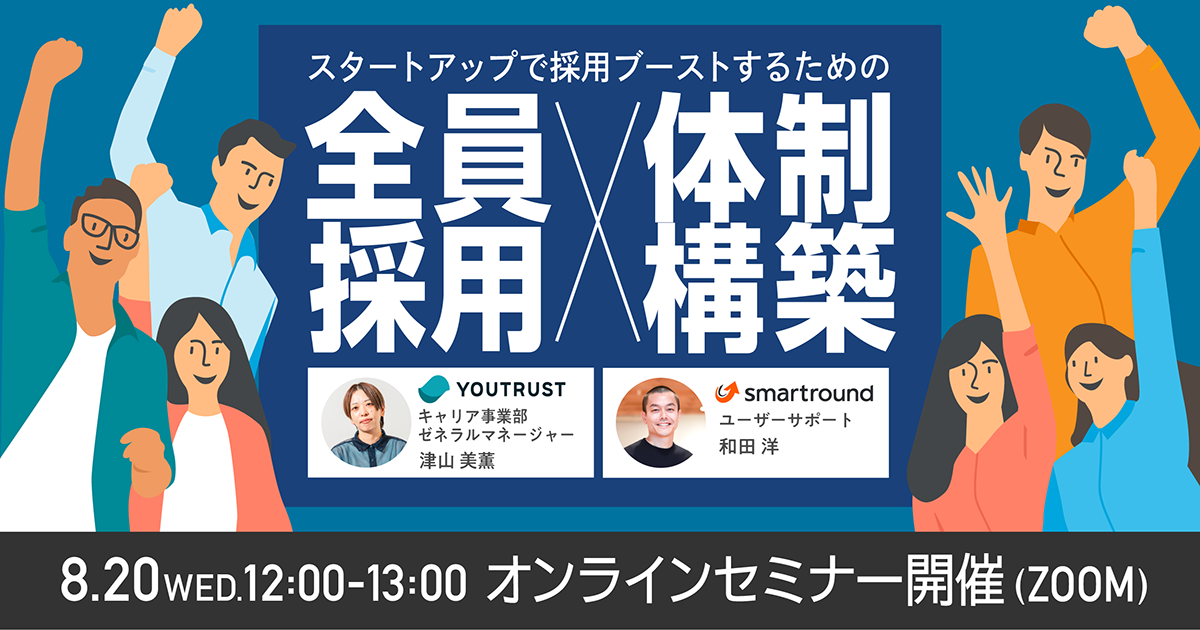 スタートアップで採用ブーストするための

全員採用 × 体制構築

YOUTRUST
キャリア事業部
ゼネラルマネージャー
津山 美薫

smartround
ユーザーサポート
和田 洋

8.20 WED. 12:00-13:00 オンラインセミナー開催 (ZOOM)